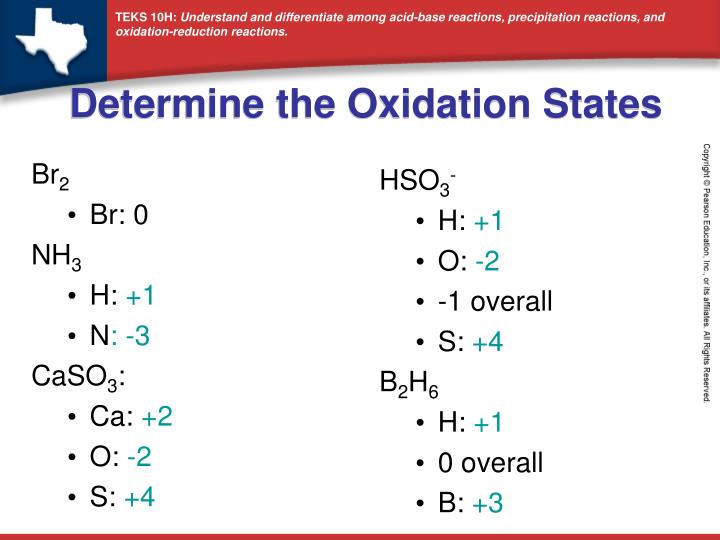 TEKS 10H: Understand and differentiate among acid-base reactions, precipitation reactions, and oxidation-reduction reactions.

Determine the Oxidation States

$Br_2$
• Br: 0

$NH_3$
• H: +1
• N: -3

$CaSO_3$:
• Ca: +2
• O: -2
• S: +4

$HSO_3^-$
• H: +1
• O: -2
• -1 overall
• S: +4

$B_2H_6$
• H: +1
• 0 overall
• B: +3

Copyright © Pearson Education, Inc., or its affiliates. All Rights Reserved.